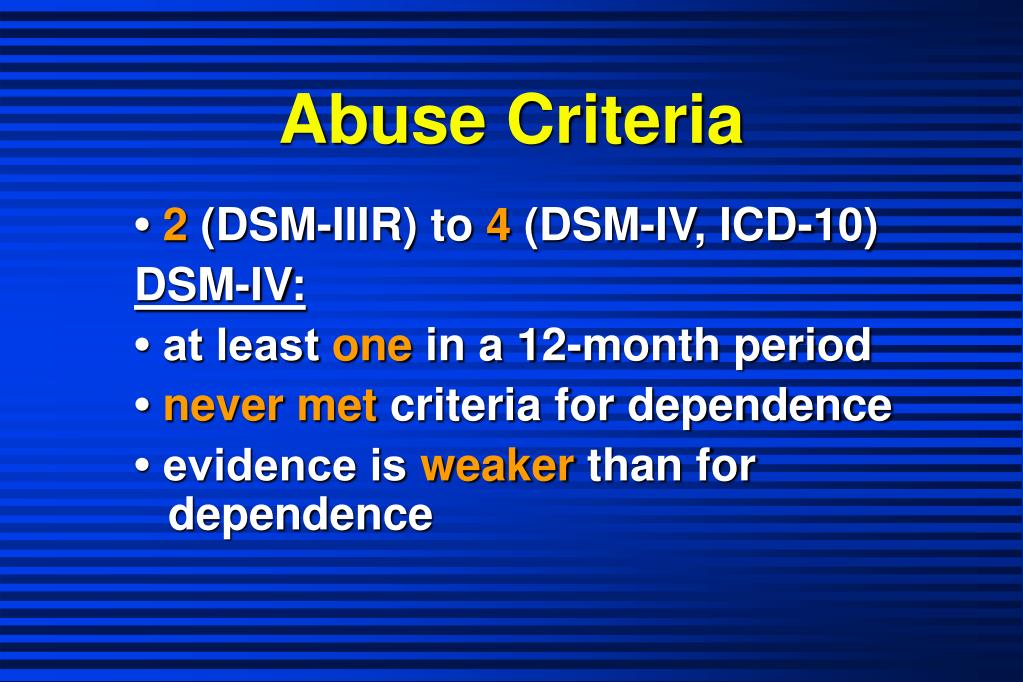 Abuse Criteria

• 2 (DSM-IIIR) to 4 (DSM-IV, ICD-10)

DSM-IV:

• at least one in a 12-month period

• never met criteria for dependence

• evidence is weaker than for dependence